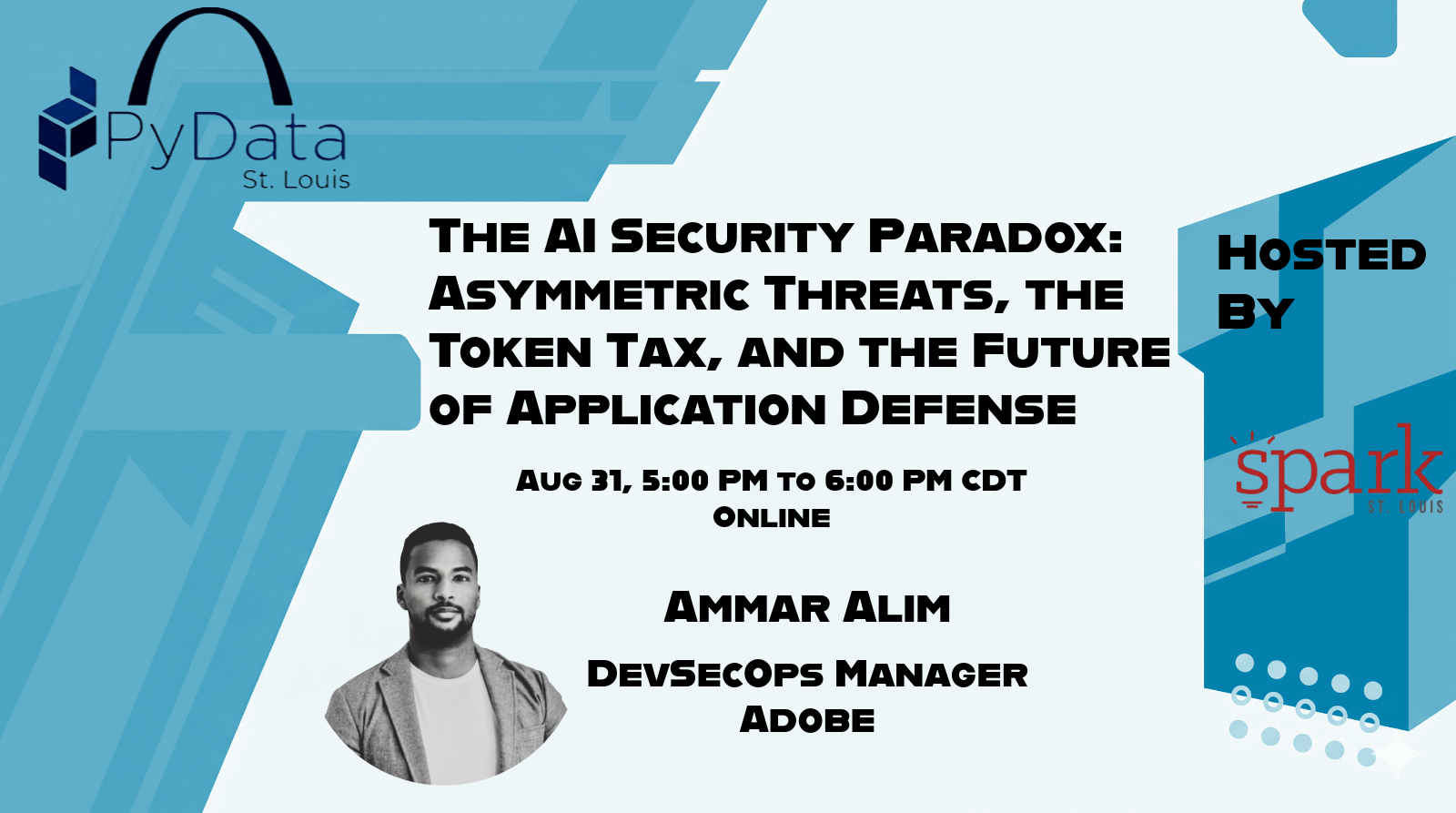 PyData
St. Louis

The AI Security Paradox: Asymmetric Threats, the Token Tax, and the Future of Application Defense

Aug 31, 5:00 PM to 6:00 PM CDT
Online

Ammar Alim

DevSecOps Manager
Adobe

Hosted By

spark
ST. LOUIS